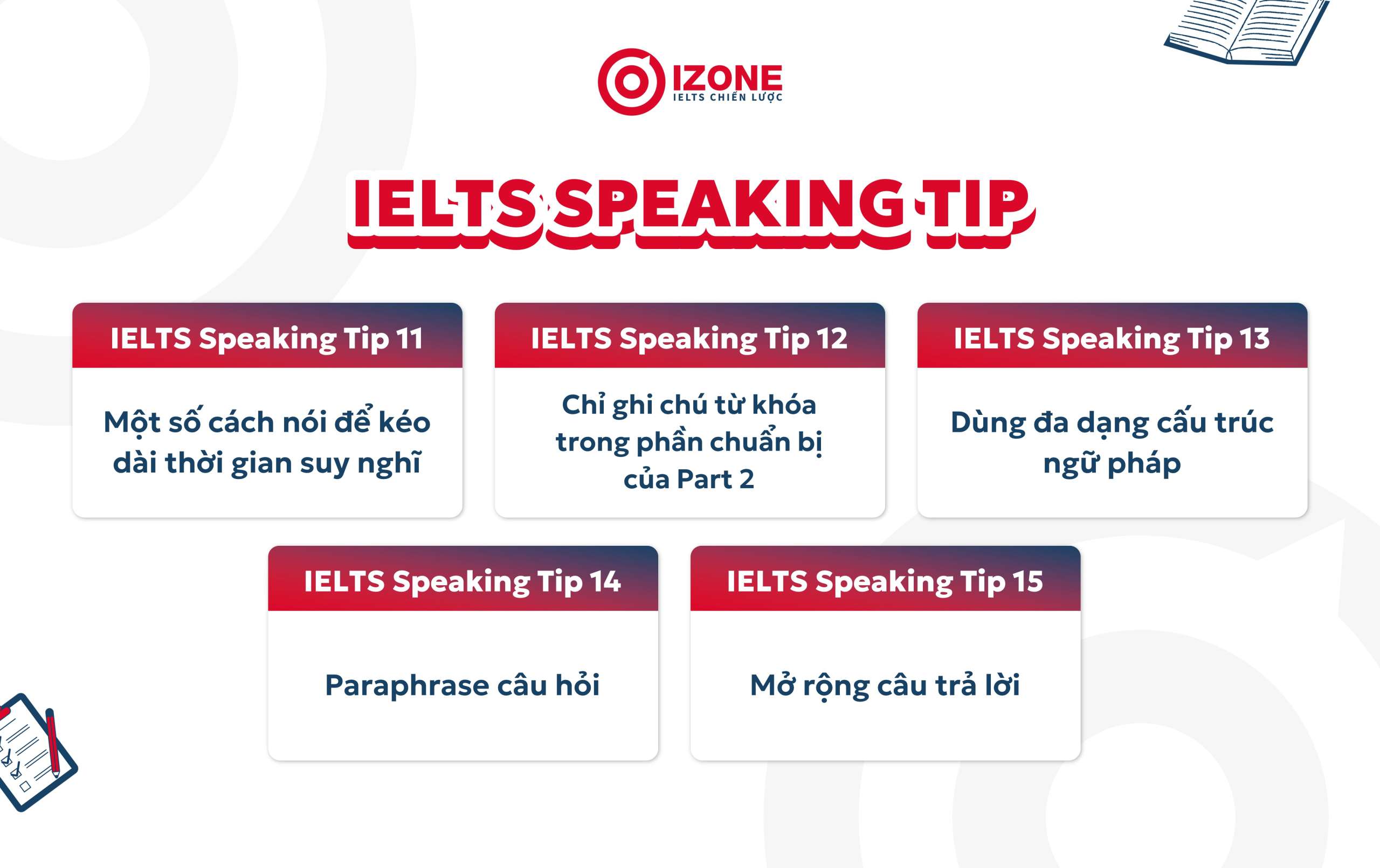 IZONE
IELTS CHIẾN LƯỢC

IELTS SPEAKING TIP

IELTS Speaking Tip 11

Một số cách nói để kéo dài thời gian suy nghĩ

IELTS Speaking Tip 12

Chỉ ghi chú từ khóa trong phần chuẩn bị của Part 2

IELTS Speaking Tip 13

Dùng đa dạng cấu trúc ngữ pháp

IELTS Speaking Tip 14

Paraphrase câu hỏi

IELTS Speaking Tip 15

Mở rộng câu trả lời